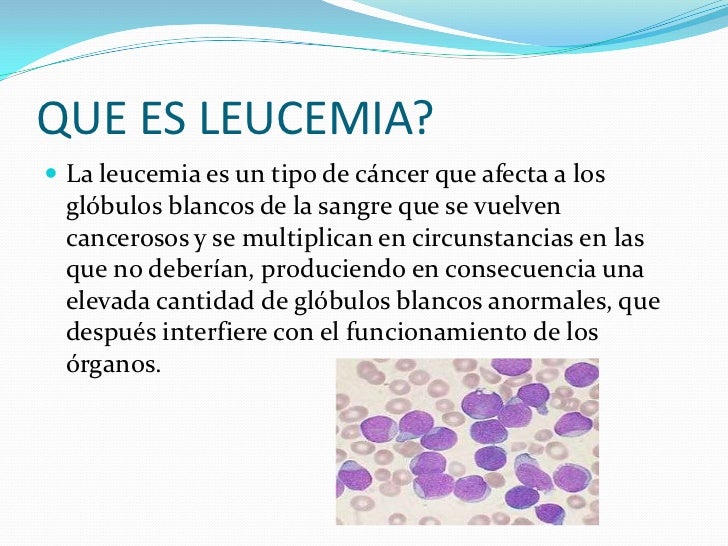 QUE ES LEUCEMIA?

La leucemia es un tipo de cáncer que afecta a los glóbulos blancos de la sangre que se vuelven cancerosos y se multiplican en circunstancias en las que no deberían, produciendo en consecuencia una elevada cantidad de glóbulos blancos anormales, que después interfiere con el funcionamiento de los órganos.